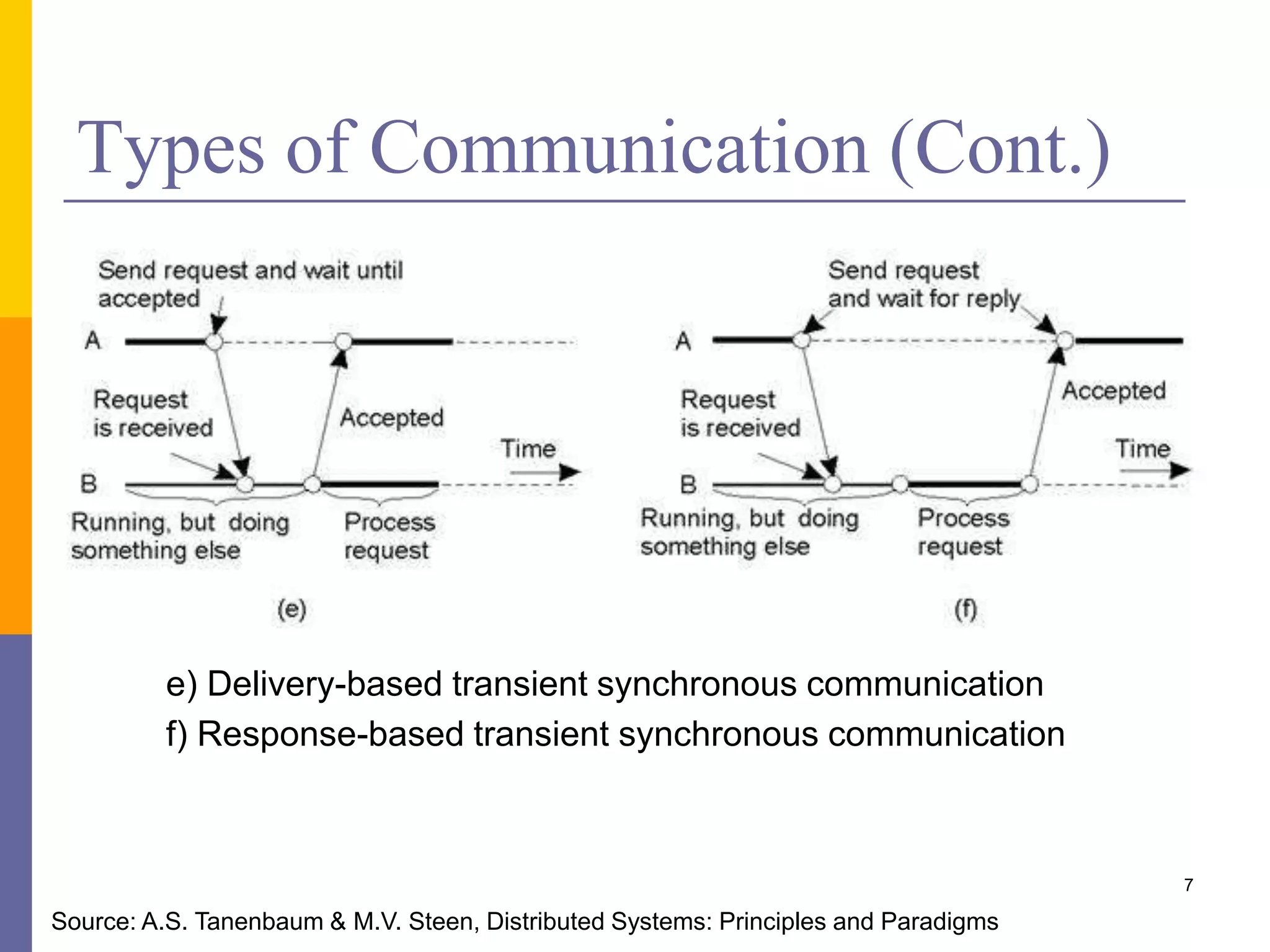 Types of Communication (Cont.)

Send request and wait until accepted

A

Request is received

Accepted

Time

B

Running, but doing something else

Process request

(e)

Send request and wait for reply

A

Request is received

Accepted

Time

B

Running, but doing something else

Process request

(f)

e) Delivery-based transient synchronous communication

f) Response-based transient synchronous communication

7

Source: A.S. Tanenbaum & M.V. Steen, Distributed Systems: Principles and Paradigms